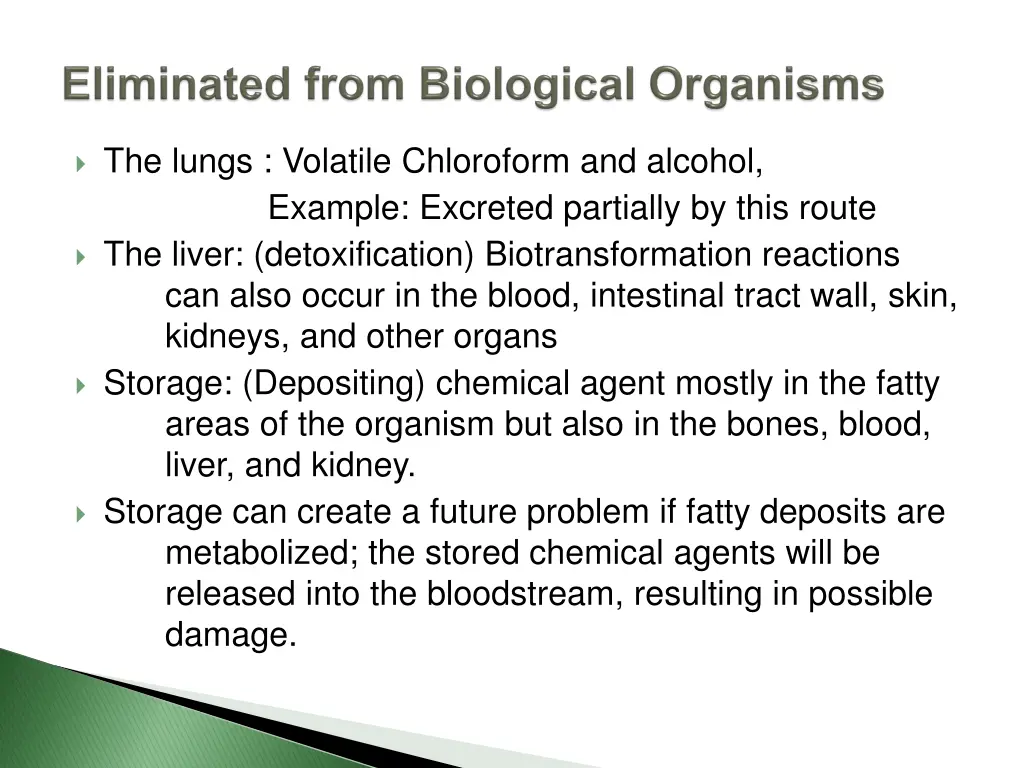 Eliminated from Biological Organisms

The lungs : Volatile Chloroform and alcohol,
Example: Excreted partially by this route

The liver: (detoxification) Biotransformation reactions can also occur in the blood, intestinal tract wall, skin, kidneys, and other organs

Storage: (Depositing) chemical agent mostly in the fatty areas of the organism but also in the bones, blood, liver, and kidney.

Storage can create a future problem if fatty deposits are metabolized; the stored chemical agents will be released into the bloodstream, resulting in possible damage.